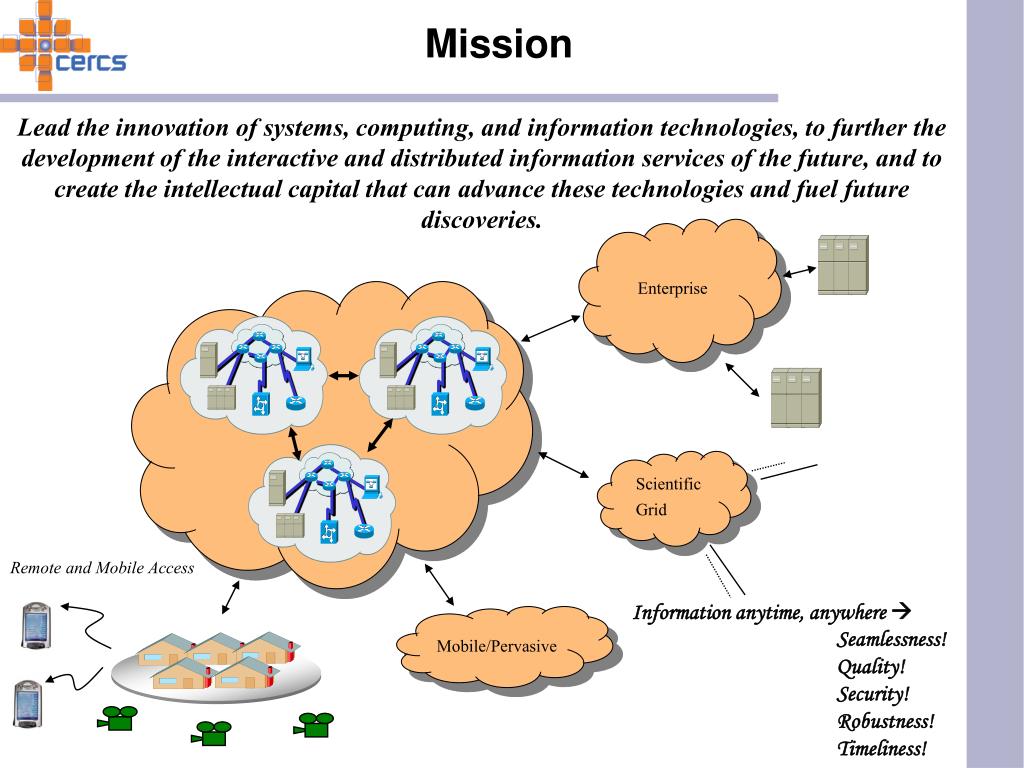 cercs

Mission

Lead the innovation of systems, computing, and information technologies, to further the development of the interactive and distributed information services of the future, and to create the intellectual capital that can advance these technologies and fuel future discoveries.

Enterprise

Scientific Grid

Remote and Mobile Access

Mobile/Pervasive

Information anytime, anywhere →
Seamlessness!
Quality!
Security!
Robustness!
Timeliness!